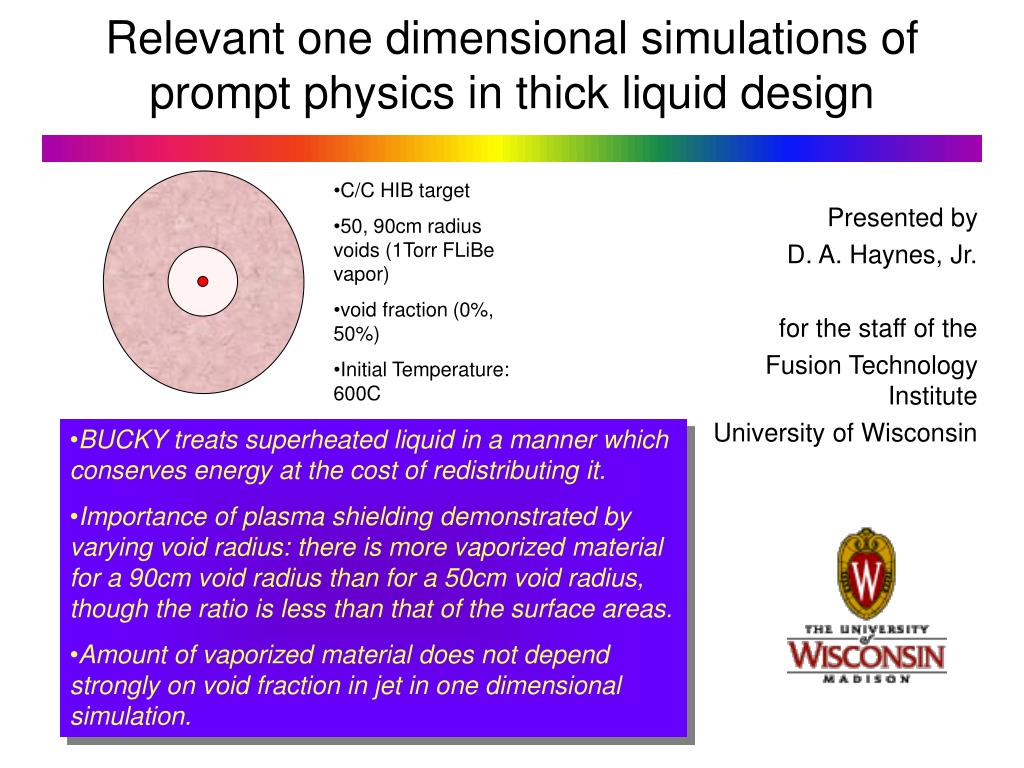 Relevant one dimensional simulations of prompt physics in thick liquid design

•C/C HIB target

•50, 90cm radius voids (1Torr FLiBe vapor)

•void fraction (0%, 50%)

•Initial Temperature: 600C

Presented by
D. A. Haynes, Jr.

for the staff of the
Fusion Technology Institute
University of Wisconsin

•BUCKY treats superheated liquid in a manner which conserves energy at the cost of redistributing it.

•Importance of plasma shielding demonstrated by varying void radius: there is more vaporized material for a 90cm void radius than for a 50cm void radius, though the ratio is less than that of the surface areas.

•Amount of vaporized material does not depend strongly on void fraction in jet in one dimensional simulation.

W

THE UNIVERSITY of WISCONSIN MADISON